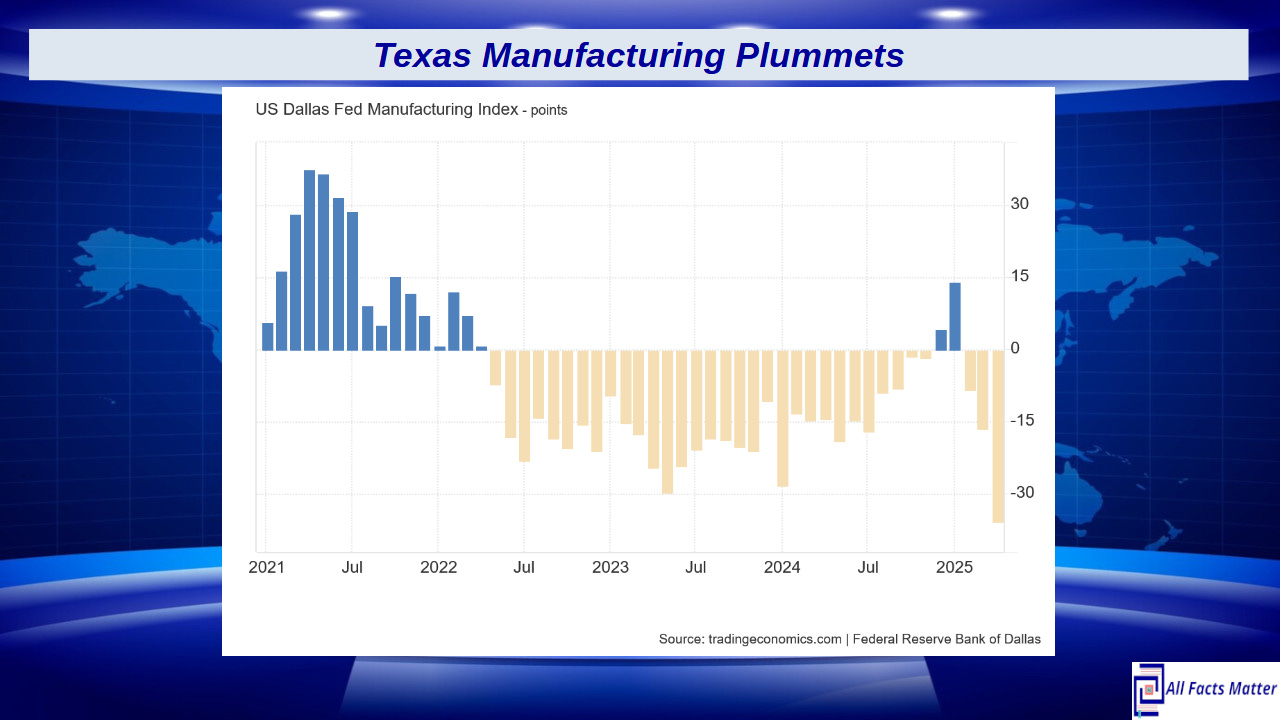 Texas Manufacturing Plummets

US Dallas Fed Manufacturing Index - points

30
15
0
-15
-30

2021 Jul 2022 Jul 2023 Jul 2024 Jul 2025

Source: tradingeconomics.com | Federal Reserve Bank of Dallas

All Facts Matter